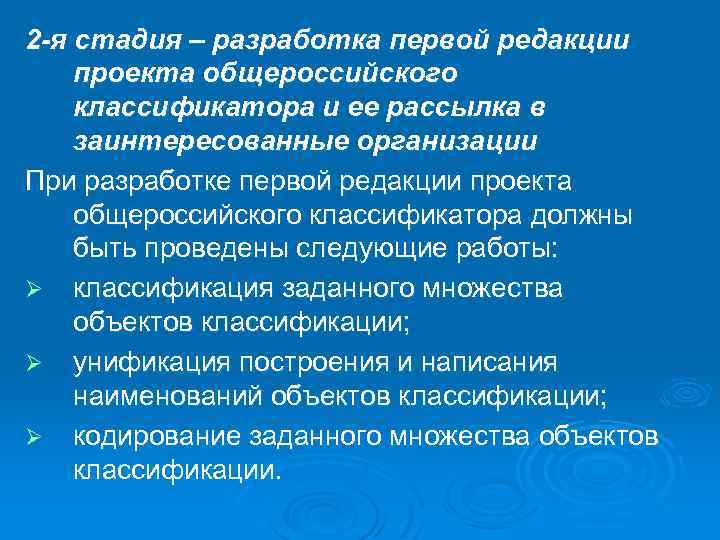 2-я стадия – разработка первой редакции проекта общероссийского классификатора и ее рассылка в заинтересованные организации

При разработке первой редакции проекта общероссийского классификатора должны быть проведены следующие работы:

➢ классификация заданного множества объектов классификации;

➢ унификация построения и написания наименований объектов классификации;

➢ кодирование заданного множества объектов классификации.